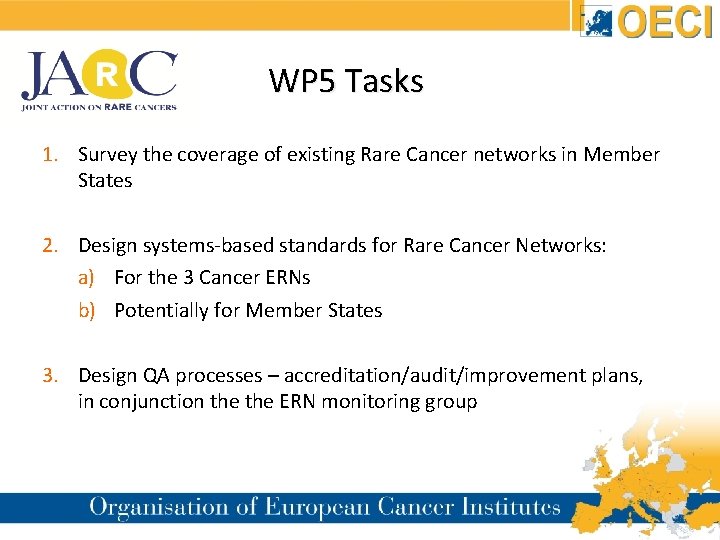 OECI

JARC
JOINT ACTION ON RARE CANCERS

WP5 Tasks

1. Survey the coverage of existing Rare Cancer networks in Member States

2. Design systems-based standards for Rare Cancer Networks:
a) For the 3 Cancer ERNs
b) Potentially for Member States

3. Design QA processes – accreditation/audit/improvement plans, in conjunction the the ERN monitoring group

Organisation of European Cancer Institutes